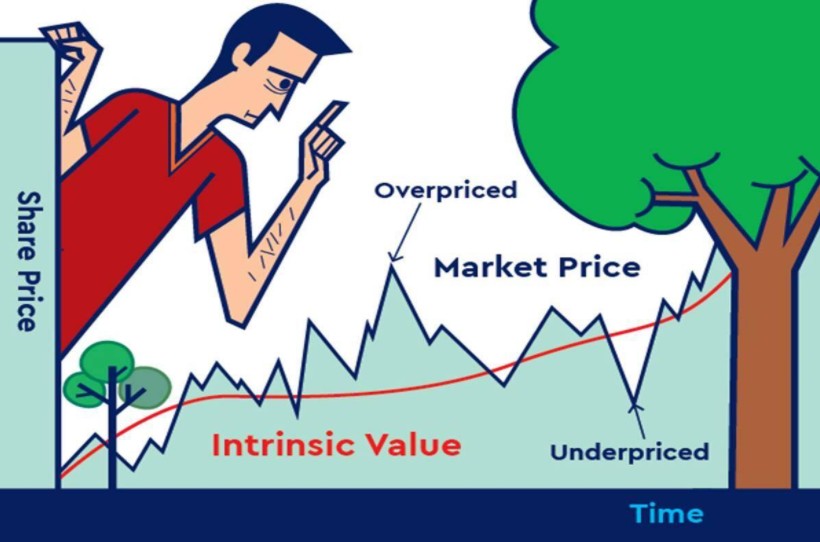 Share Price

Overpriced

Market Price

Intrinsic Value

Underpriced

Time